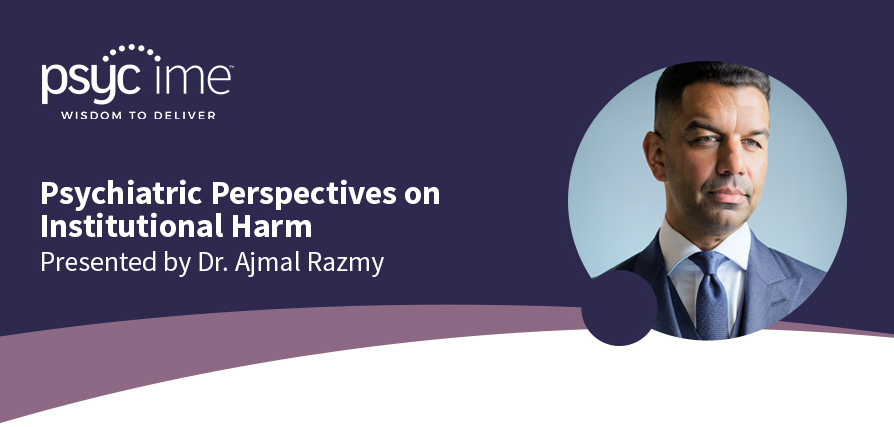 psyc ime™
WISDOM TO DELIVER

Psychiatric Perspectives on Institutional Harm
Presented by Dr. Ajmal Razmy